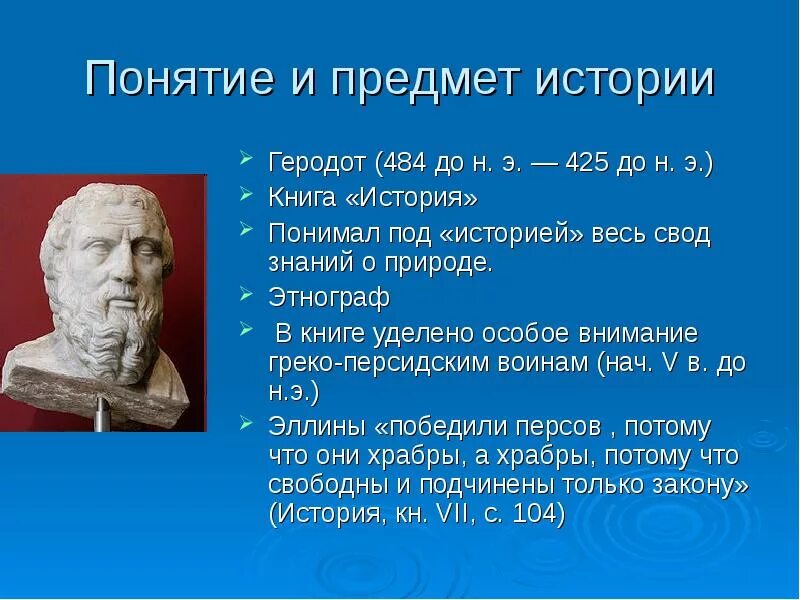 Понятие и предмет истории

Геродот (484 до н. э. — 425 до н. э.)
Книга «История»
Понимал под «историей» весь свод знаний о природе.
Этнограф
В книге уделено особое внимание греко-персидским воинам (нач. V в. до н.э.)
Эллины «победили персов , потому что они храбры, а храбры, потому что свободны и подчинены только закону» (История, кн. VII, с. 104)